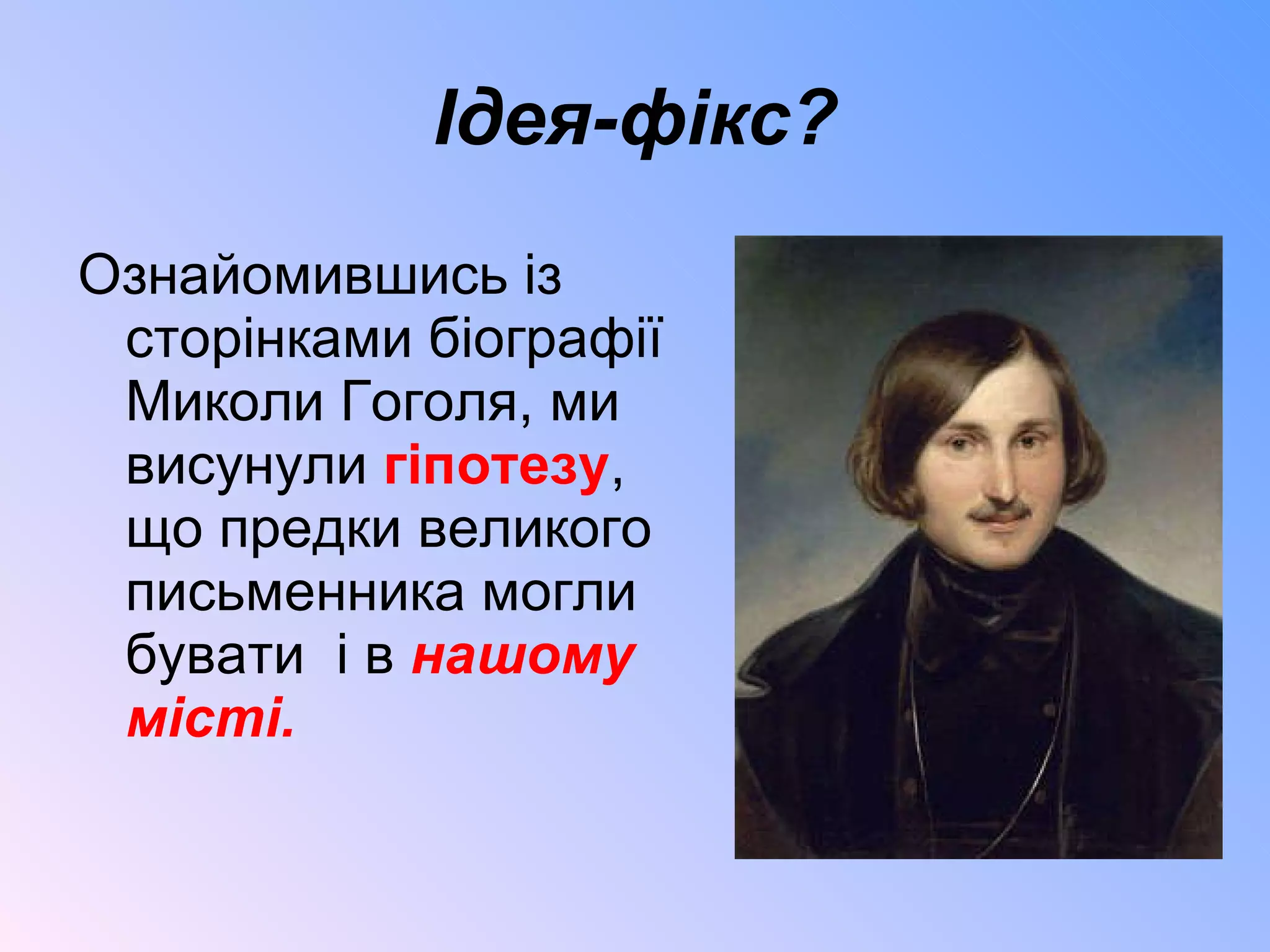 Ідея-фікс?

Ознайомившись із сторінками біографії Миколи Гоголя, ми висунули гіпотезу, що предки великого письменника могли бувати  і в нашому місті.